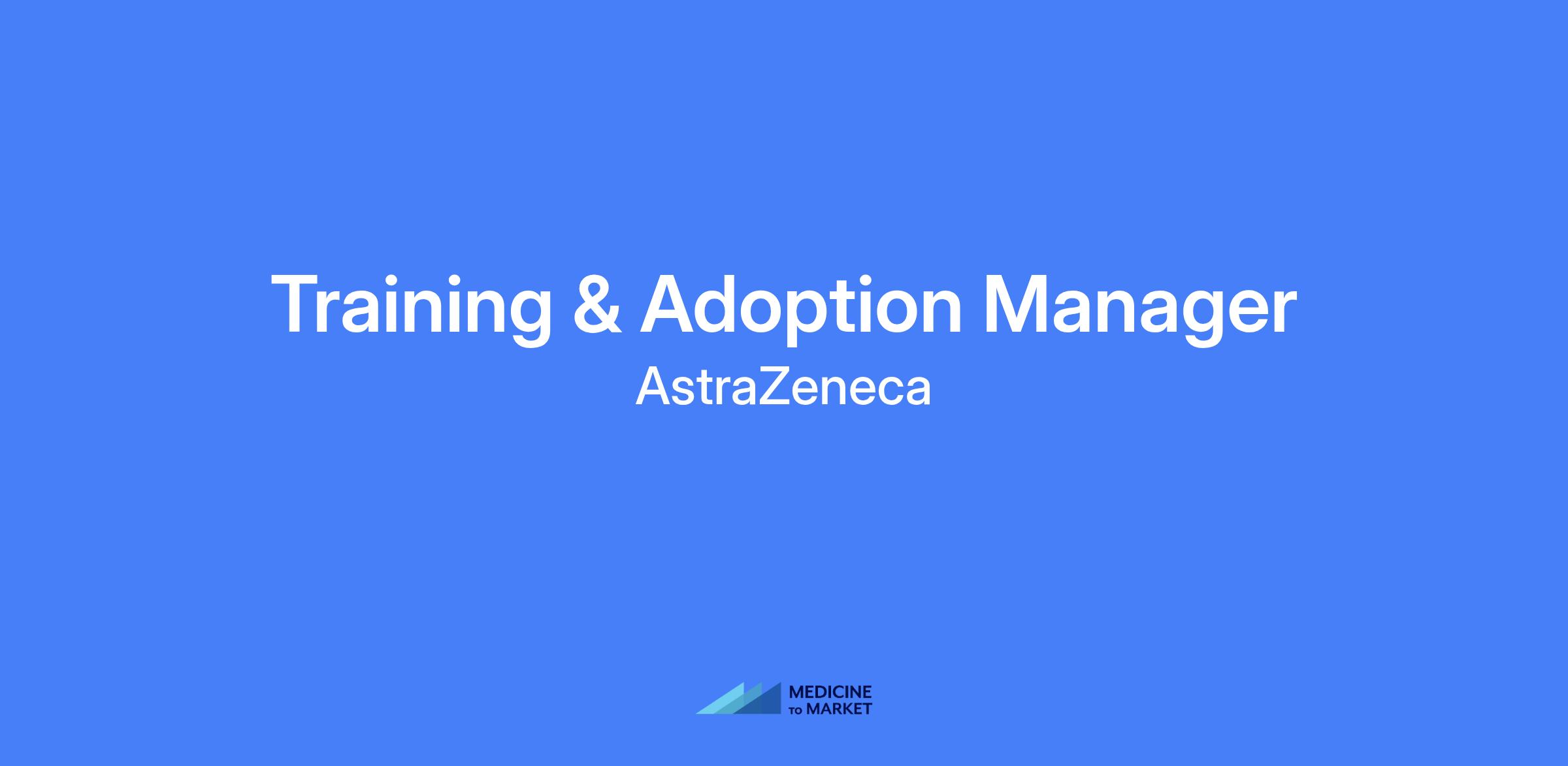 Training & Adoption Manager
AstraZeneca

MEDICINE
TO MARKET